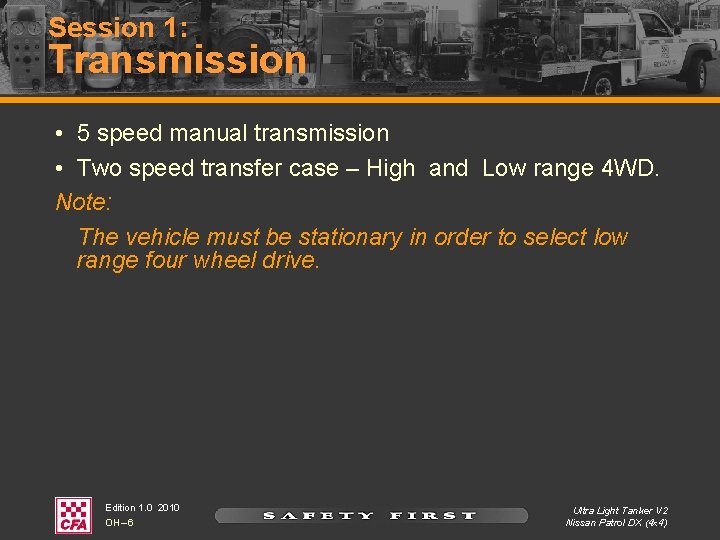 Session 1:
Transmission

• 5 speed manual transmission
• Two speed transfer case – High and Low range 4WD.

Note:

The vehicle must be stationary in order to select low range four wheel drive.

CFA

Edition 1.0 2010
OH–6

SAFETY FIRST

Ultra Light Tanker V2
Nissan Patrol DX (4x4)